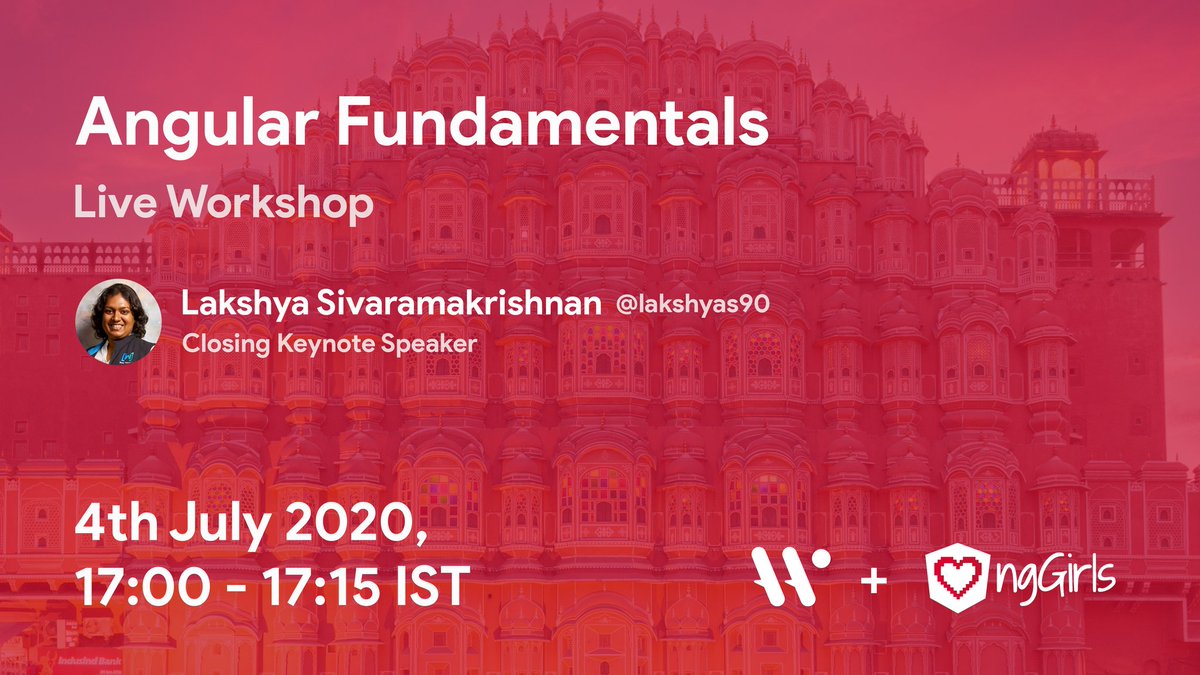 Angular Fundamentals

Live Workshop

Lakshya Sivaramakrishnan @lakshyas90

Closing Keynote Speaker

4th July 2020, 17:00 - 17:15 IST

+ ngGirls

IndusInd Bank